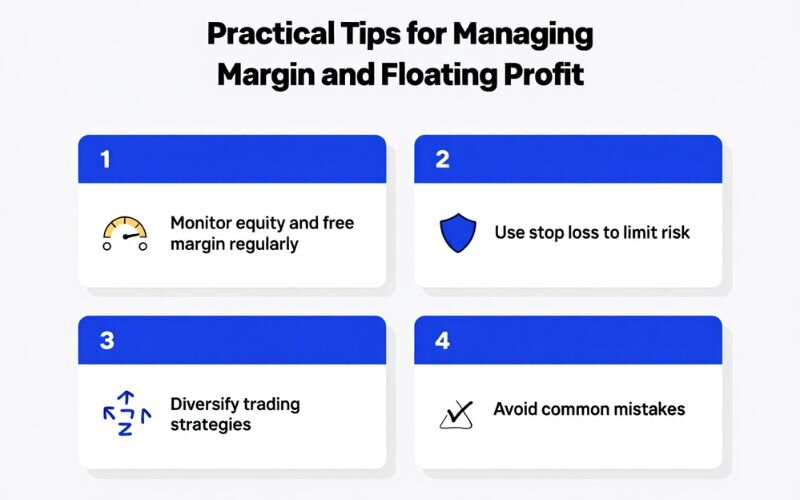 Practical Tips for Managing Margin and Floating Profit

1

Monitor equity and free margin regularly

2

Use stop loss to limit risk

3

Diversify trading strategies

4

Avoid common mistakes